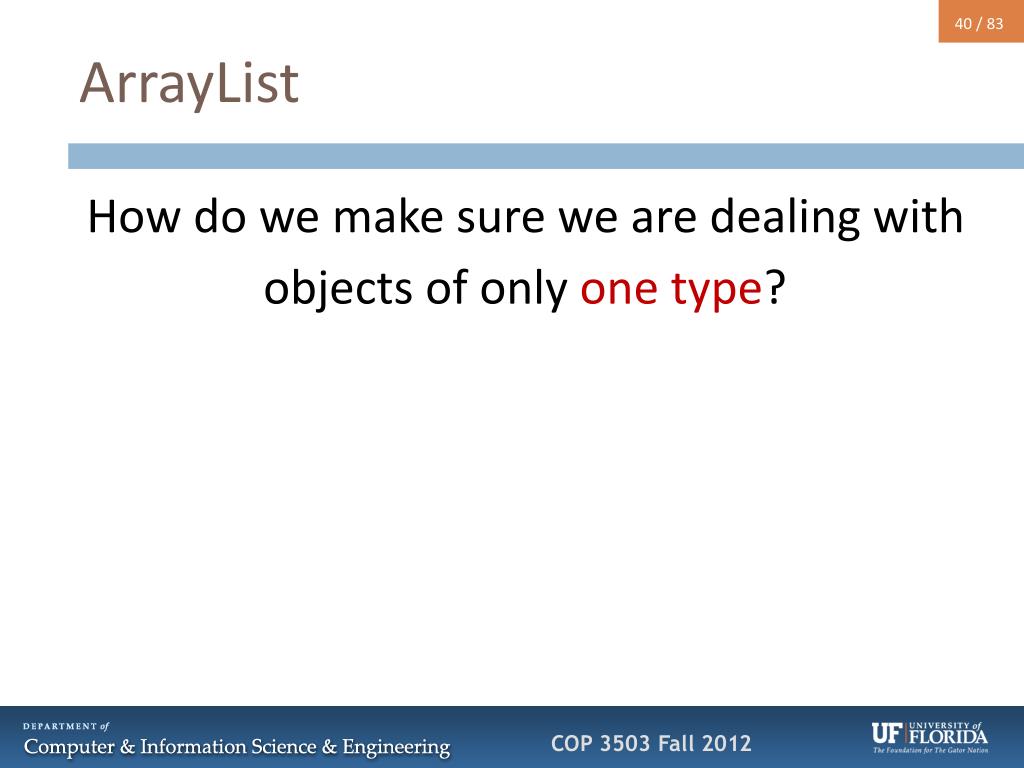 40 / 83

ArrayList

How do we make sure we are dealing with objects of only one type?

DEPARTMENT of
Computer & Information Science & Engineering

COP 3503 Fall 2012

UF UNIVERSITY of FLORIDA
The Foundation for The Gator Nation